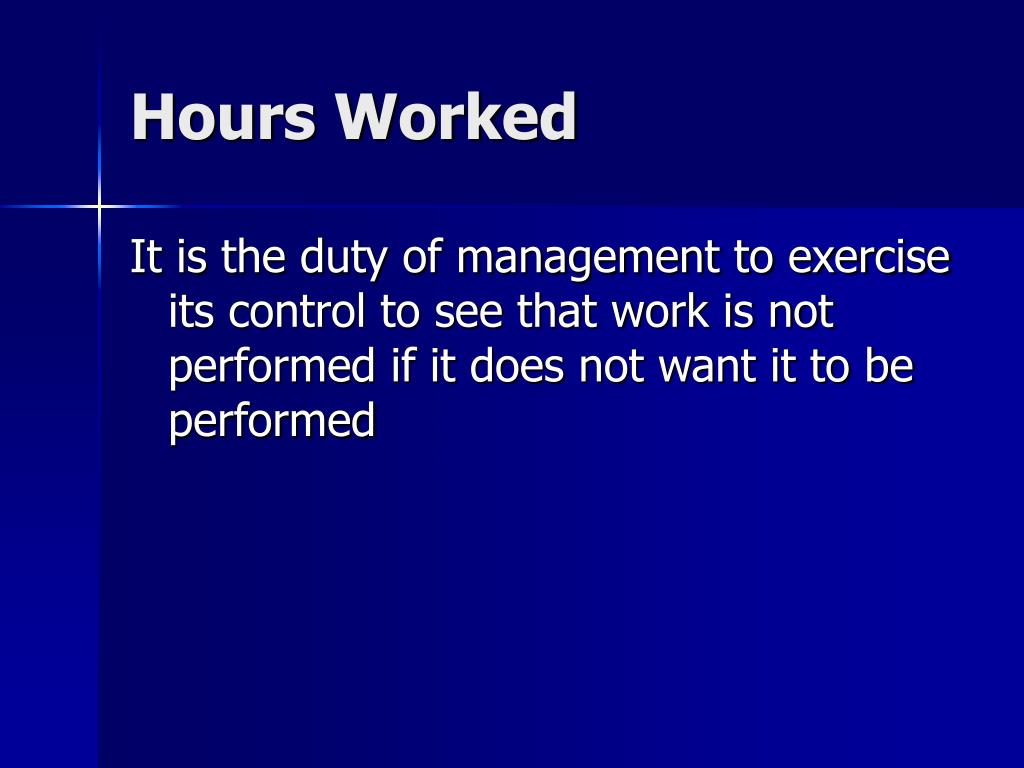 Hours Worked

It is the duty of management to exercise its control to see that work is not performed if it does not want it to be performed